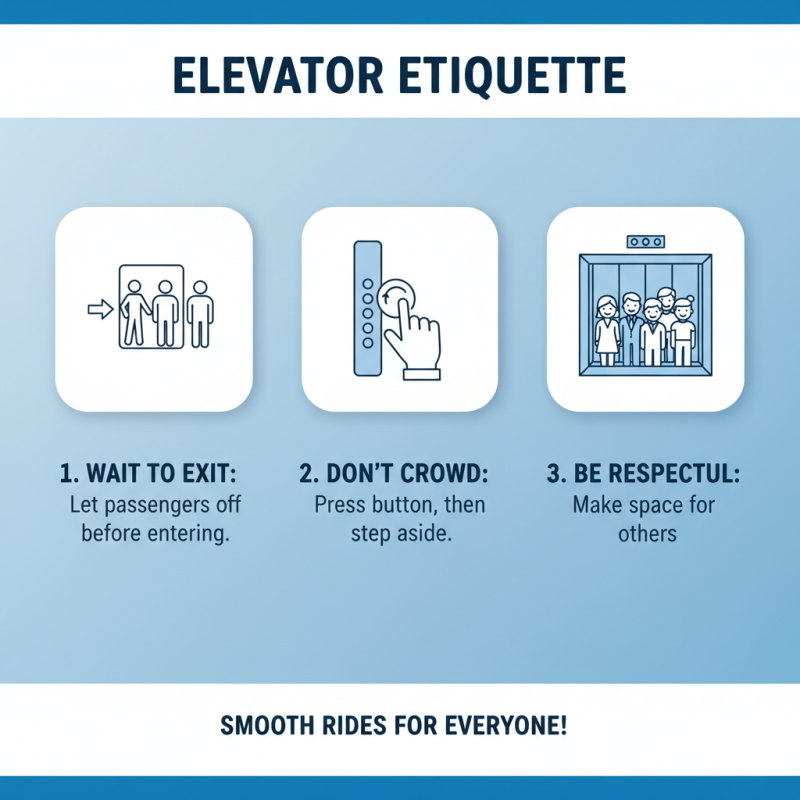 ELEVATOR ETIQUETTE

1. WAIT TO EXIT:
Let passengers off before entering.

2. DON'T CROWD:
Press button, then step aside.

3. BE RESPECTUL:
Make space for others

SMOOTH RIDES FOR EVERYONE!